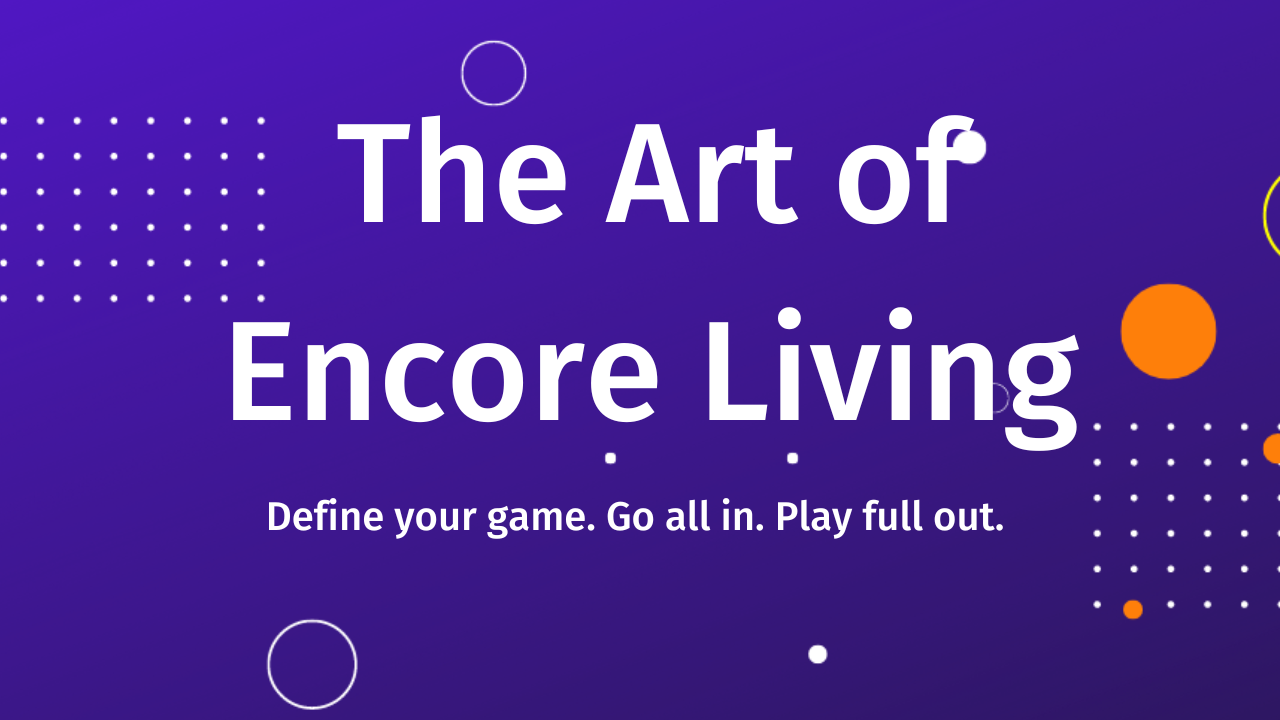 The Art of Encore Living

Define your game. Go all in. Play full out.